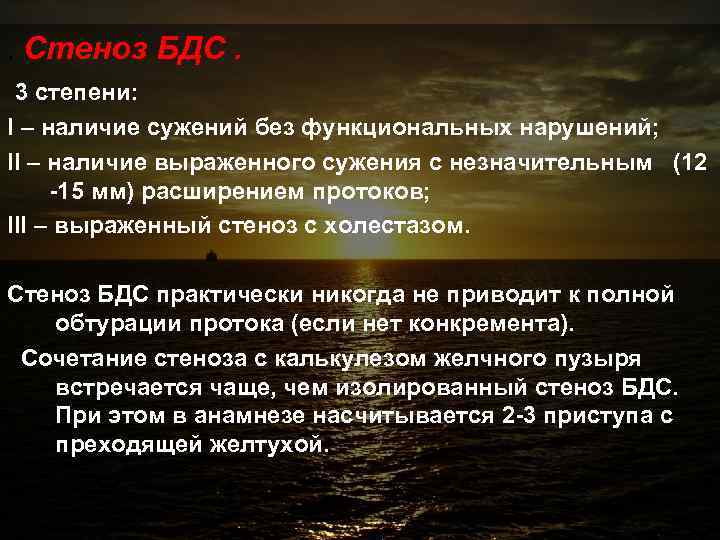 . Стеноз БДС .

3 степени:

I – наличие сужений без функциональных нарушений;

II – наличие выраженного сужения с незначительным (12 -15 мм) расширением протоков;

III – выраженный стеноз с холестазом.

Стеноз БДС практически никогда не приводит к полной обтурации протока (если нет конкремента).

Сочетание стеноза с калькулезом желчного пузыря встречается чаще, чем изолированный стеноз БДС. При этом в анамнезе насчитывается 2-3 приступа с преходящей желтухой.